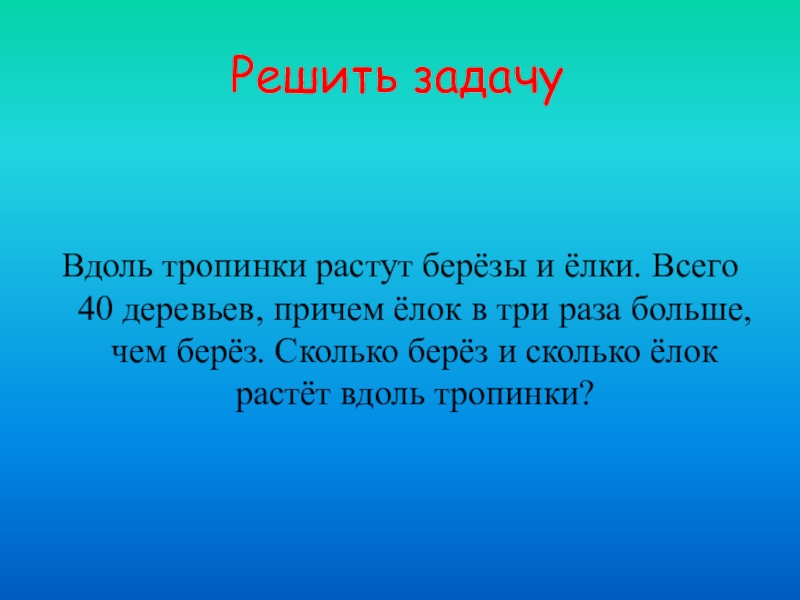 Решить задачу

Вдоль тропинки растут берёзы и ёлки. Всего 40 деревьев, причем ёлок в три раза больше, чем берёз. Сколько берёз и сколько ёлок растёт вдоль тропинки?